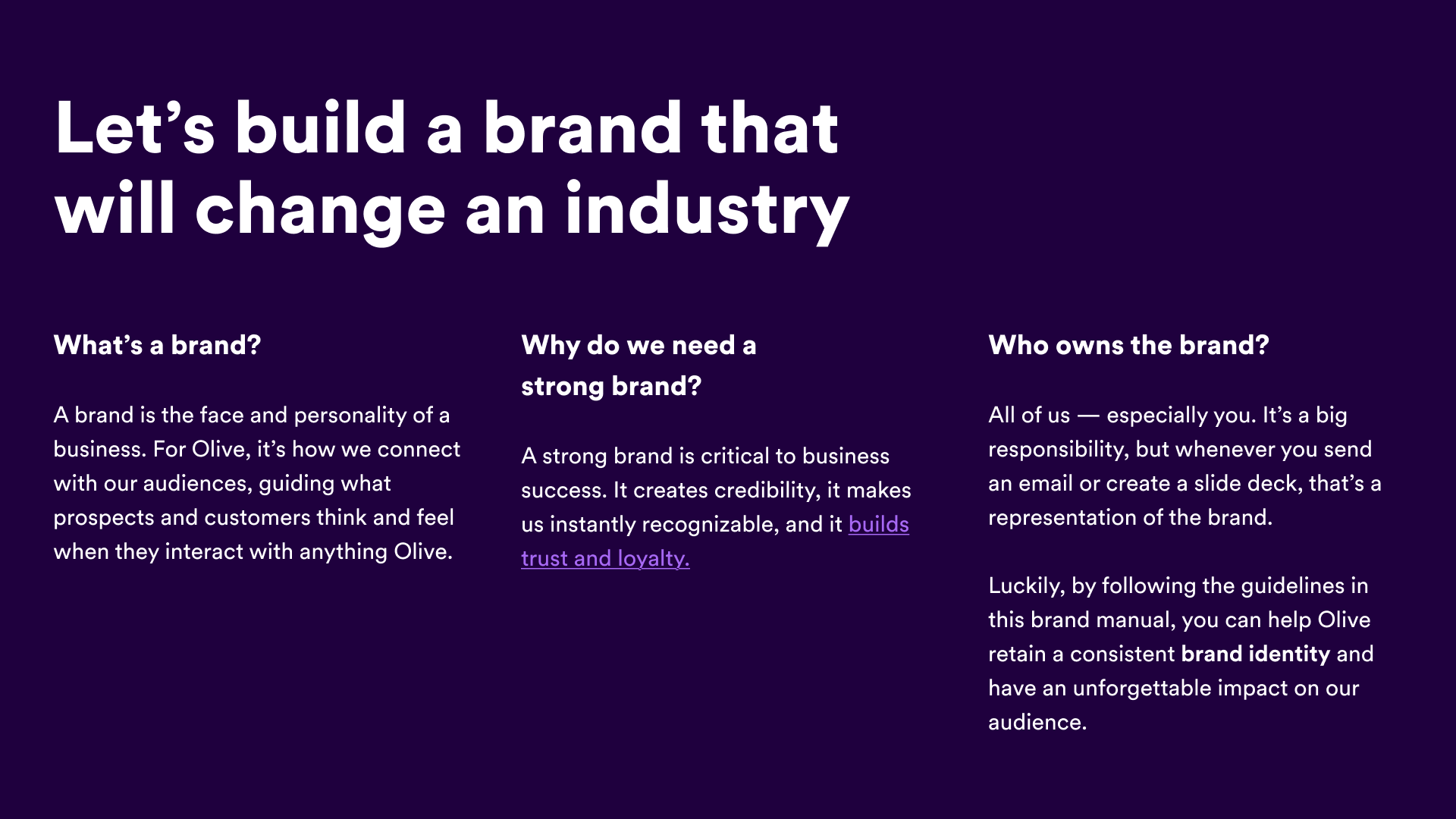 Let’s build a brand that will change an industry

What’s a brand?

A brand is the face and personality of a business. For Olive, it’s how we connect with our audiences, guiding what prospects and customers think and feel when they interact with anything Olive.

Why do we need a strong brand?

A strong brand is critical to business success. It creates credibility, it makes us instantly recognizable, and it builds trust and loyalty.

Who owns the brand?

All of us — especially you. It’s a big responsibility, but whenever you send an email or create a slide deck, that’s a representation of the brand.

Luckily, by following the guidelines in this brand manual, you can help Olive retain a consistent brand identity and have an unforgettable impact on our audience.